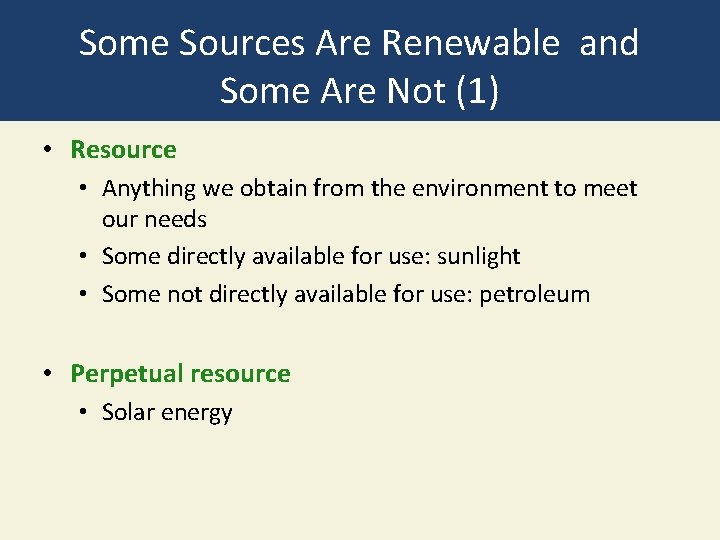 Some Sources Are Renewable and Some Are Not (1)

• Resource
  • Anything we obtain from the environment to meet our needs
  • Some directly available for use: sunlight
  • Some not directly available for use: petroleum

• Perpetual resource
  • Solar energy